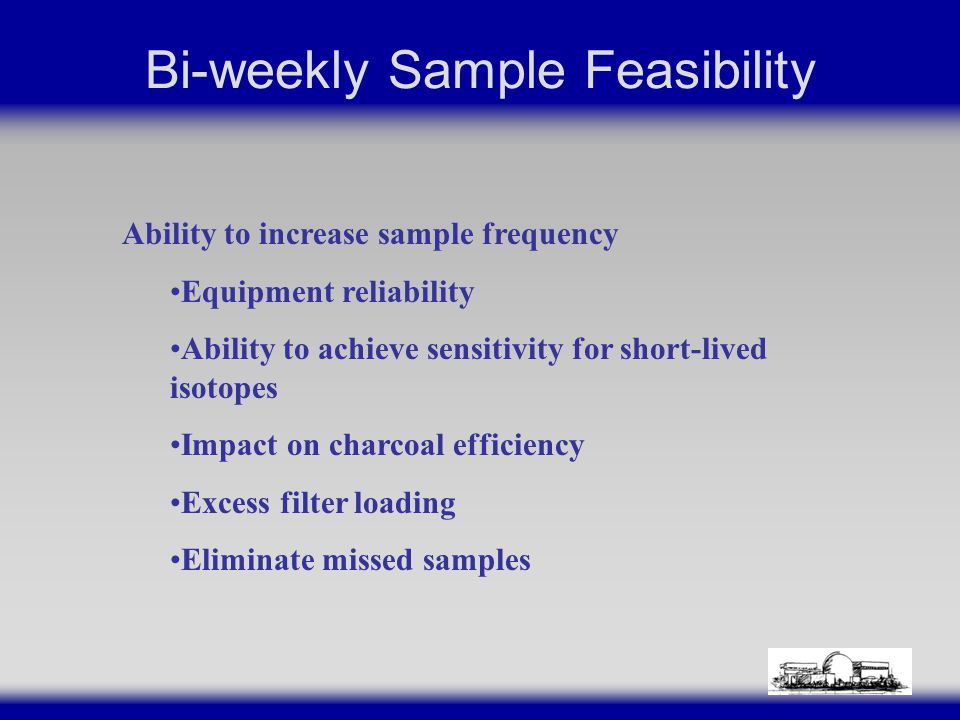 Bi-weekly Sample Feasibility

Ability to increase sample frequency

•Equipment reliability

•Ability to achieve sensitivity for short-lived isotopes

•Impact on charcoal efficiency

•Excess filter loading

•Eliminate missed samples